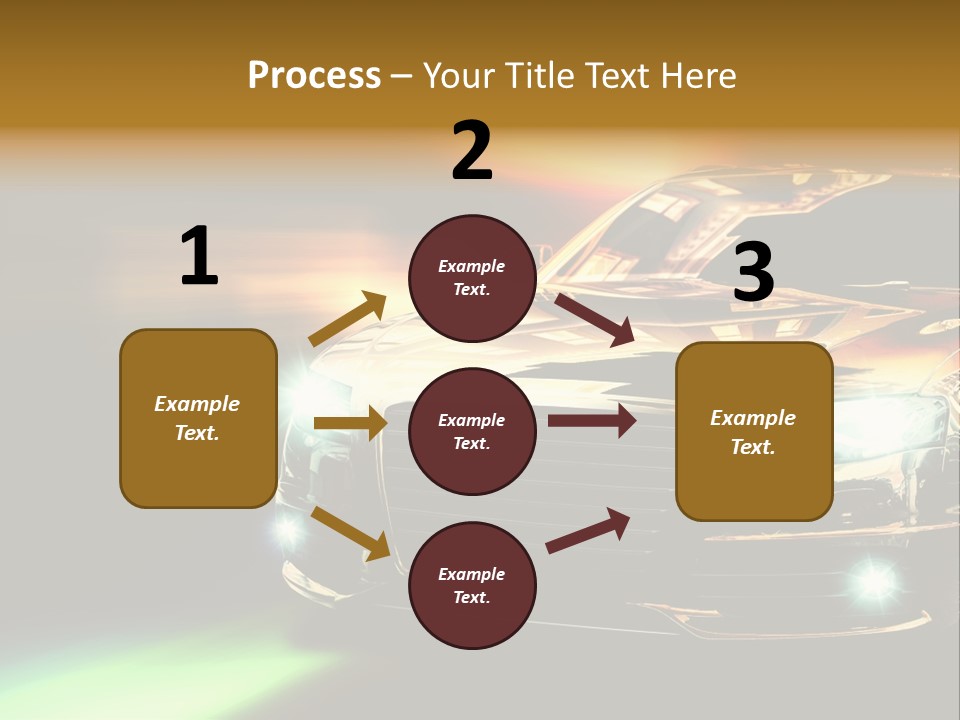 Process – Your Title Text Here

1

Example Text.

2

Example Text.

Example Text.

Example Text.

3

Example Text.